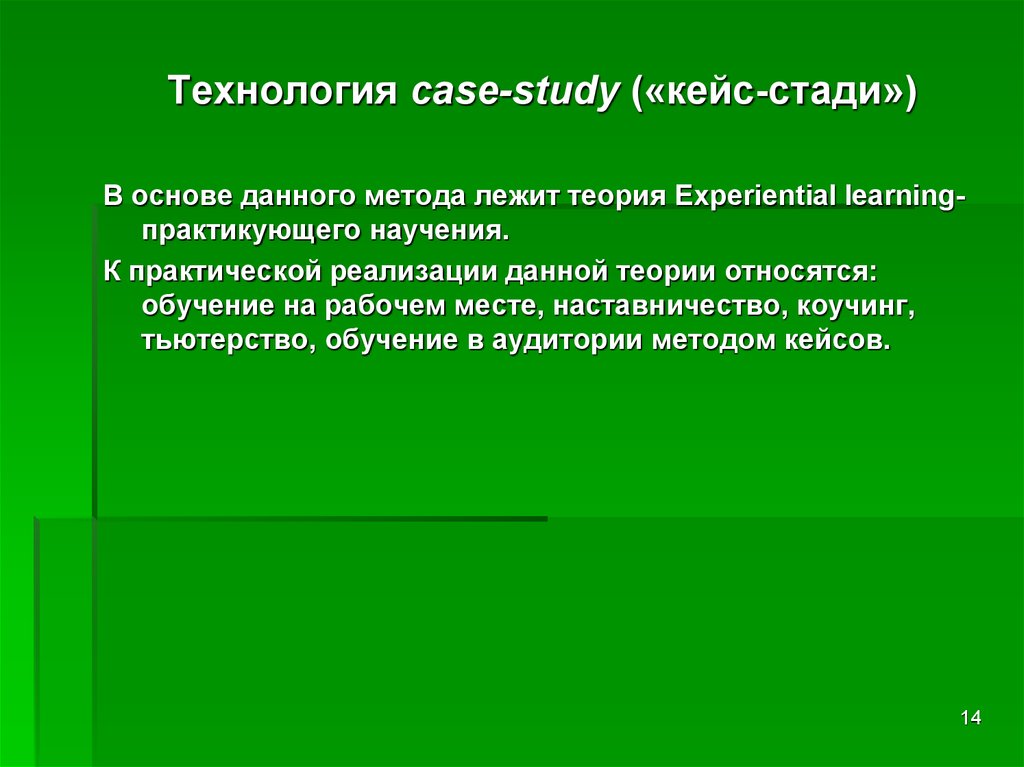 Технология case-study («кейс-стади»)

В основе данного метода лежит теория Experiential learning-практикующего научения.

К практической реализации данной теории относятся: обучение на рабочем месте, наставничество, коучинг, тьютерство, обучение в аудитории методом кейсов.

14